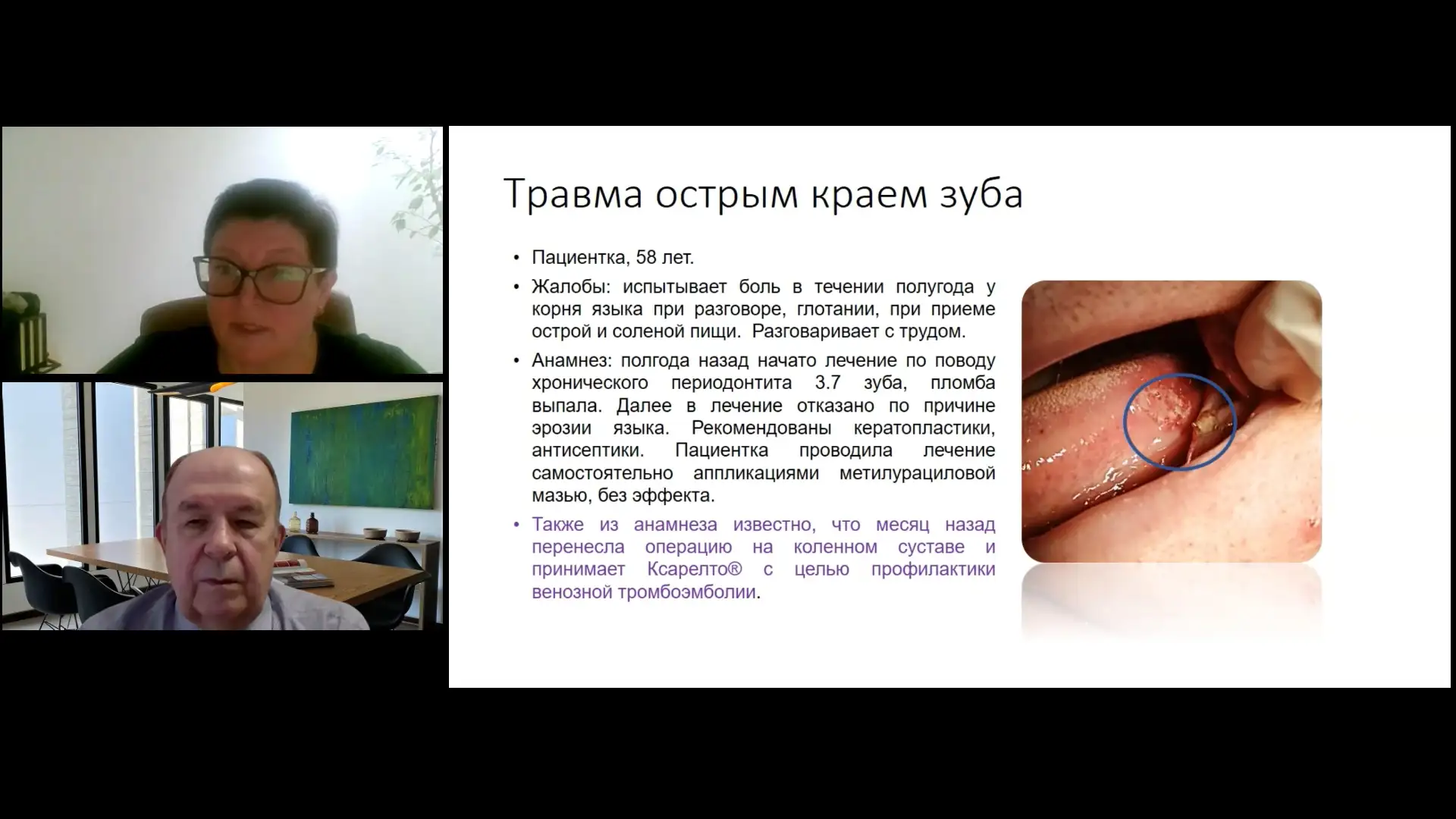 Травма острым краем зуба

• Пациентка, 58 лет.

• Жалобы: испытывает боль в течении полугода у корня языка при разговоре, глотании, при приеме острой и соленой пищи. Разговаривает с трудом.

• Анамнез: полгода назад начато лечение по поводу хронического периодонтита 3.7 зуба, пломба выпала. Далее в лечение отказано по причине эрозии языка. Рекомендованы кератопластики, антисептики. Пациентка проводила лечение самостоятельно аппликациями метилурациловой мазью, без эффекта.

• Также из анамнеза известно, что месяц назад перенесла операцию на коленном суставе и принимает Ксарелто® с целью профилактики венозной тромбоэмболии.